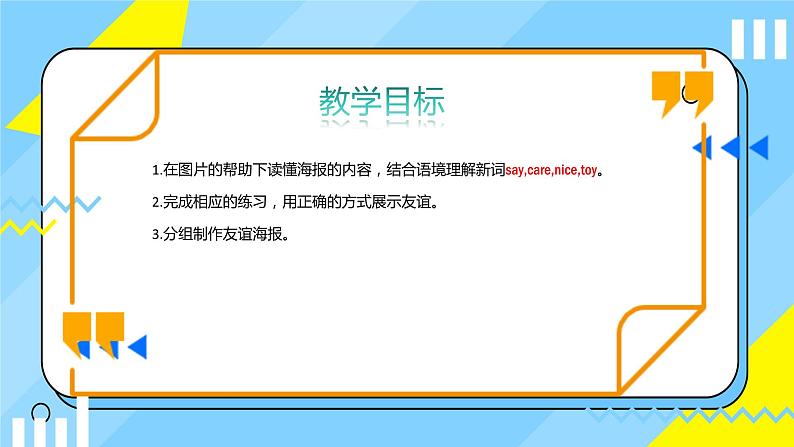 教学目标

1.在图片的帮助下读懂海报的内容，结合语境理解新词say,care,nice,toy。

2.完成相应的练习，用正确的方式展示友谊。

3.分组制作友谊海报。